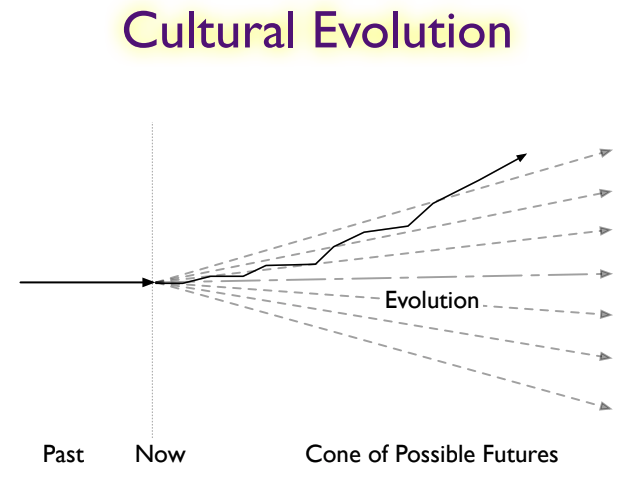 Cultural Evolution

Evolution

Past

Now

Cone of Possible Futures